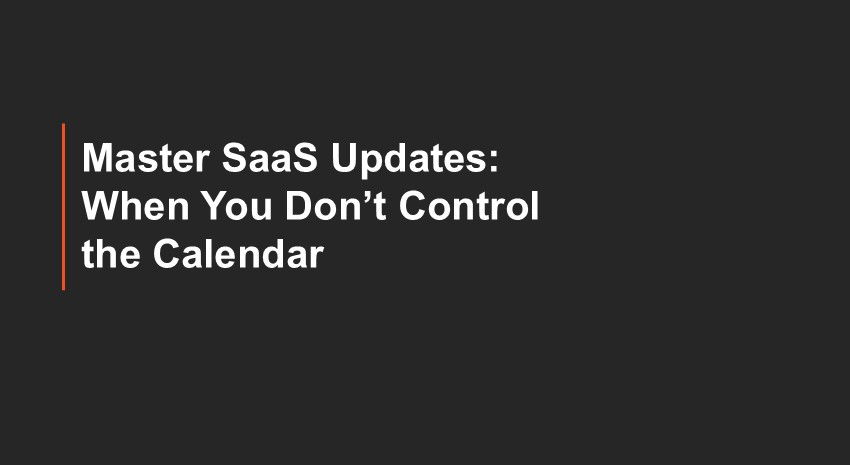 Master SaaS Updates: When You Don’t Control the Calendar